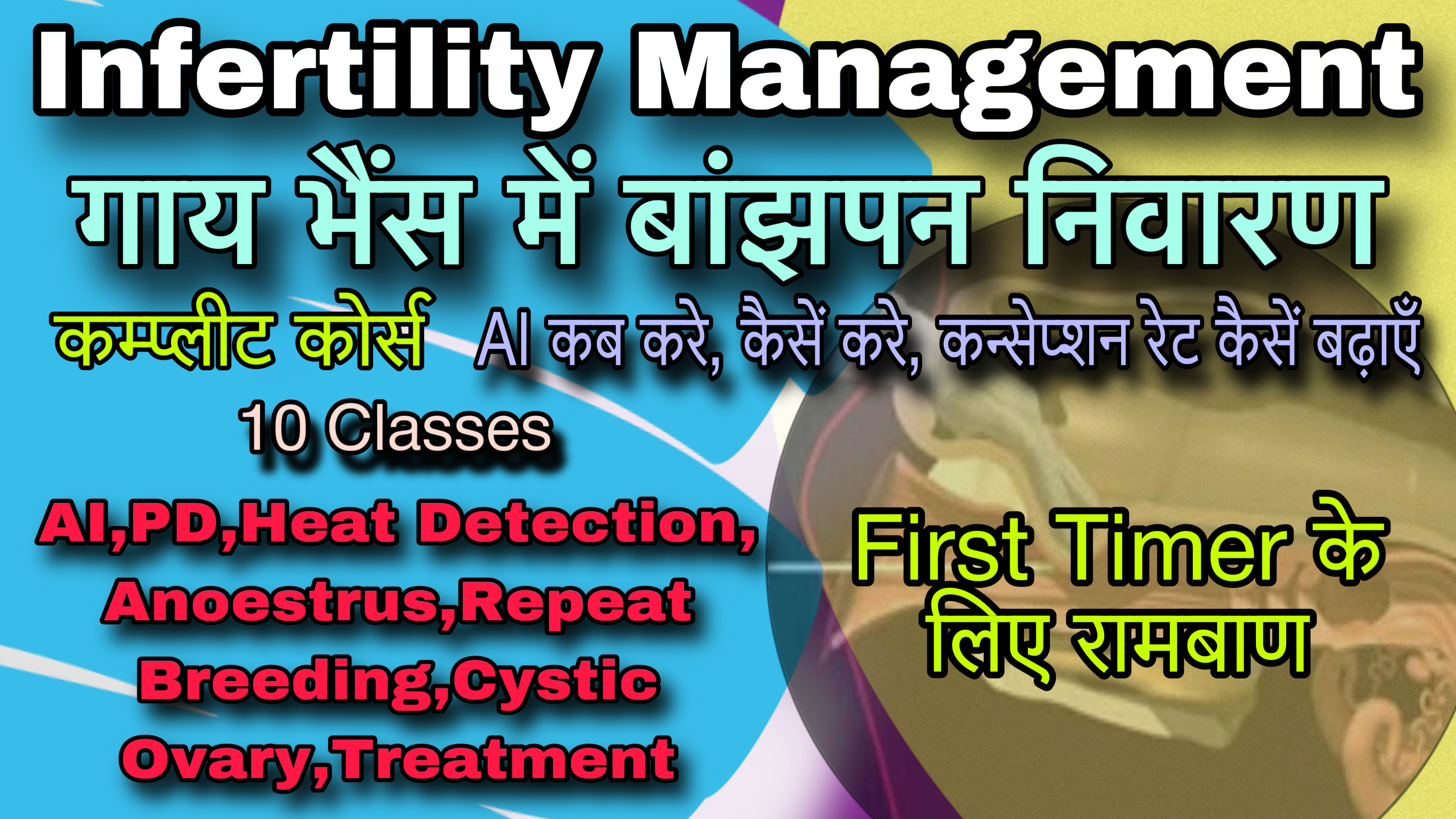 Infertility Management

गाय भैंस में बांझपन निवारण

कम्प्लीट कोर्स AI कब करे, कैसें करे, कन्सेप्शन रेट कैसें बढ़ाएँ

10 Classes

AI,PD,Heat Detection, Anoestrus,Repeat Breeding,Cystic Ovary,Treatment

First Timer के लिए रामबाण